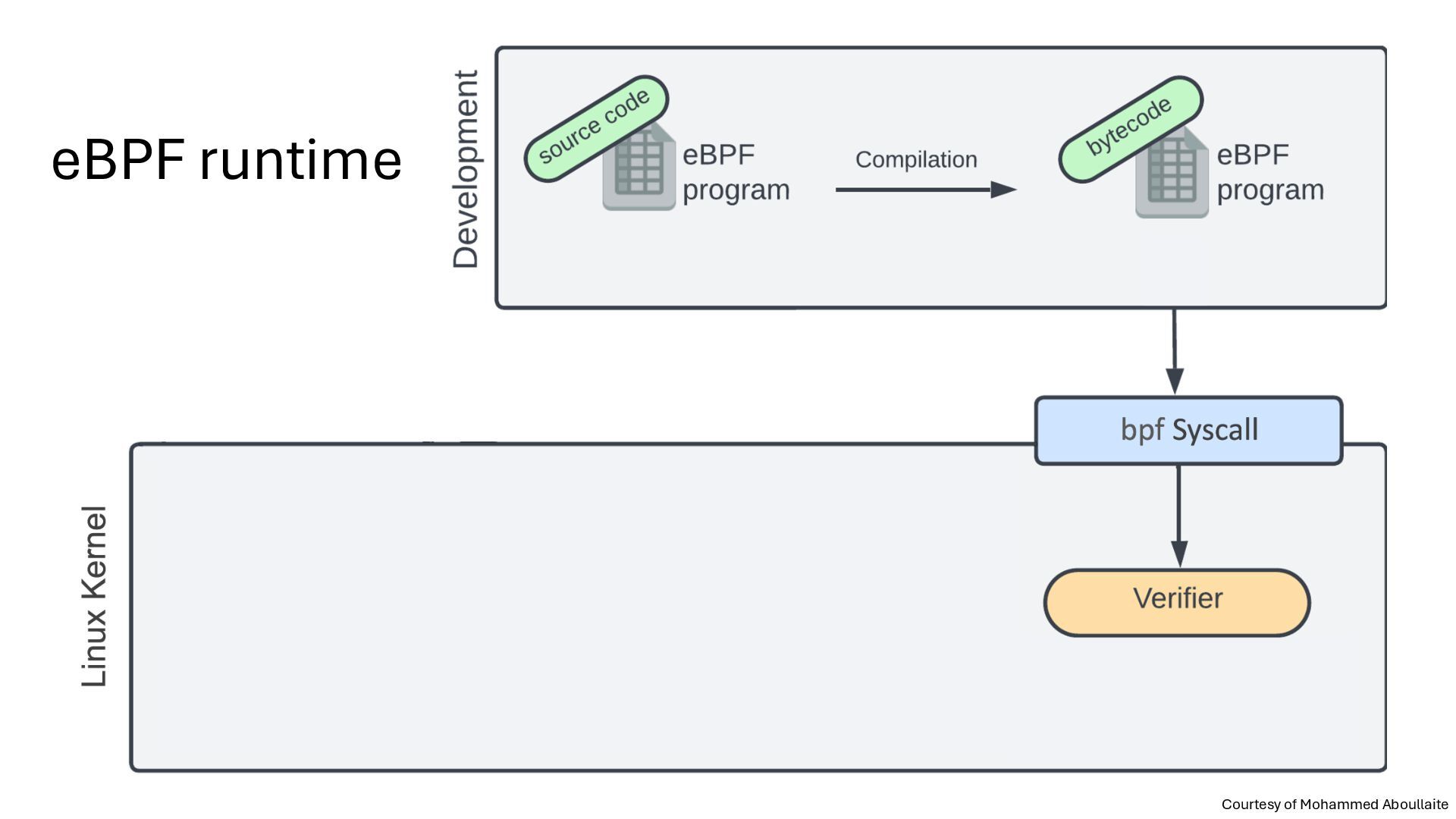 eBPF runtime

Development

source code

eBPF program

Compilation

bytecode

eBPF program

bpf Syscall

Linux Kernel

Verifier

Courtesy of Mohammed Aboullaite